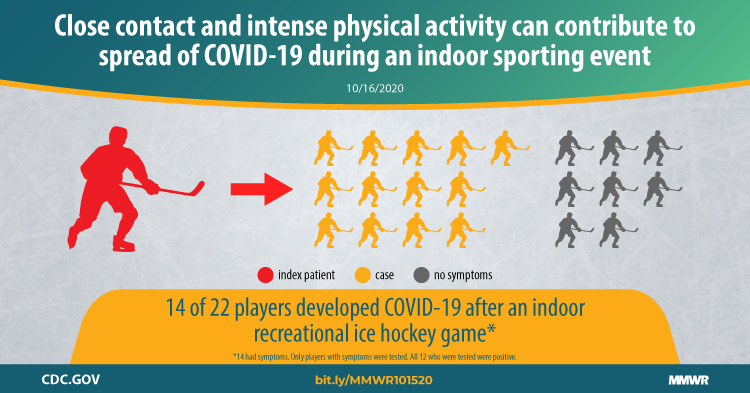 Close contact and intense physical activity can contribute to spread of COVID-19 during an indoor sporting event

10/16/2020

index patient
case
no symptoms

14 of 22 players developed COVID-19 after an indoor recreational ice hockey game*

*14 had symptoms. Only players with symptoms were tested. All 12 who were tested were positive.

CDC.GOV

bit.ly/MMWR101520

MMWR